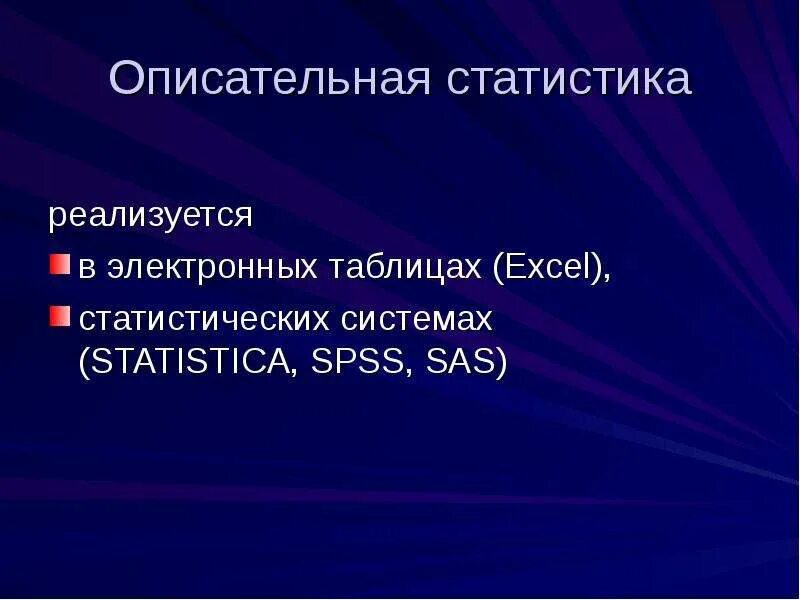 Описательная статистика

реализуется

- в электронных таблицах (Excel),
- статистических системах (STATISTICA, SPSS, SAS)